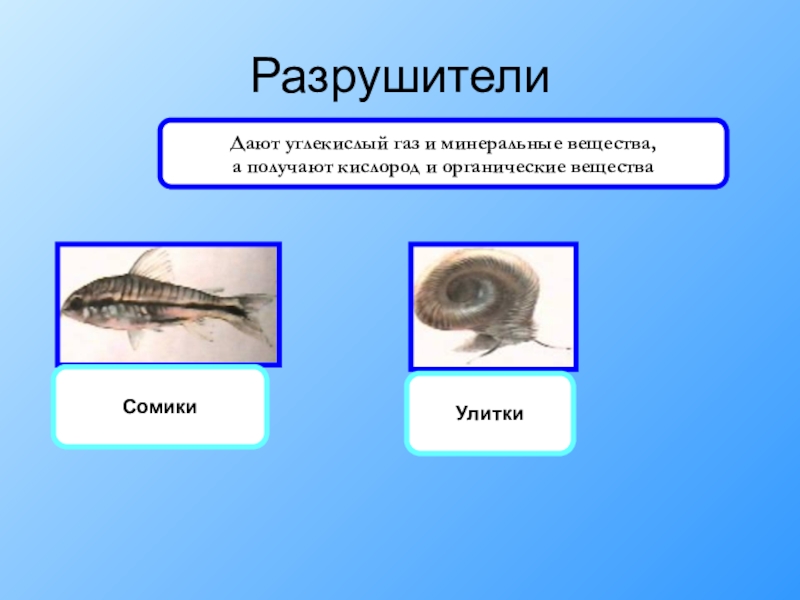 Разрушители

Дают углекислый газ и минеральные вещества,
а получают кислород и органические вещества

Сомики

Улитки